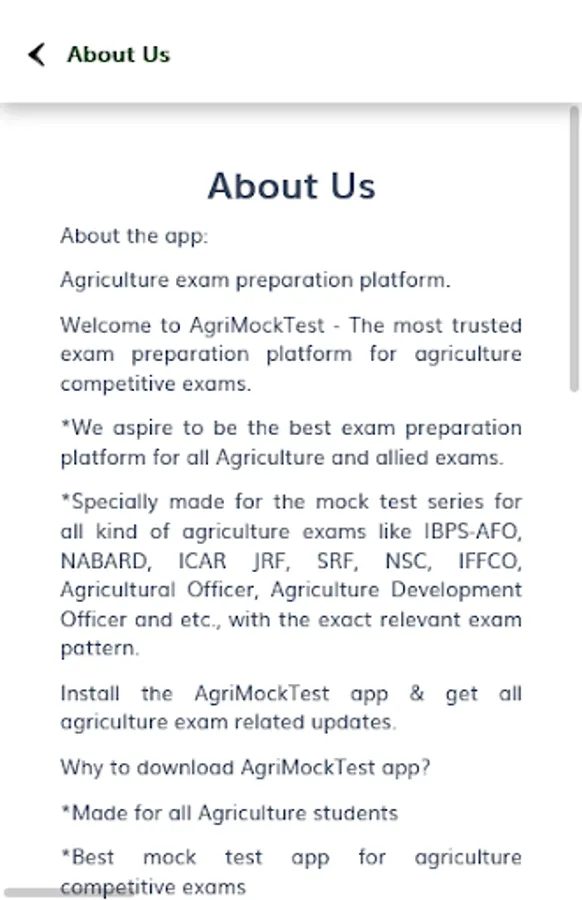 About Us

About Us

About the app:

Agriculture exam preparation platform.

Welcome to AgriMockTest - The most trusted exam preparation platform for agriculture competitive exams.

*We aspire to be the best exam preparation platform for all Agriculture and allied exams.

*Specially made for the mock test series for all kind of agriculture exams like IBPS-AFO, NABARD, ICAR JRF, SRF, NSC, IFFCO, Agricultural Officer, Agriculture Development Officer and etc., with the exact relevant exam pattern.

Install the AgriMockTest app & get all agriculture exam related updates.

Why to download AgriMockTest app?

*Made for all Agriculture students

*Best mock test app for agriculture competitive exams